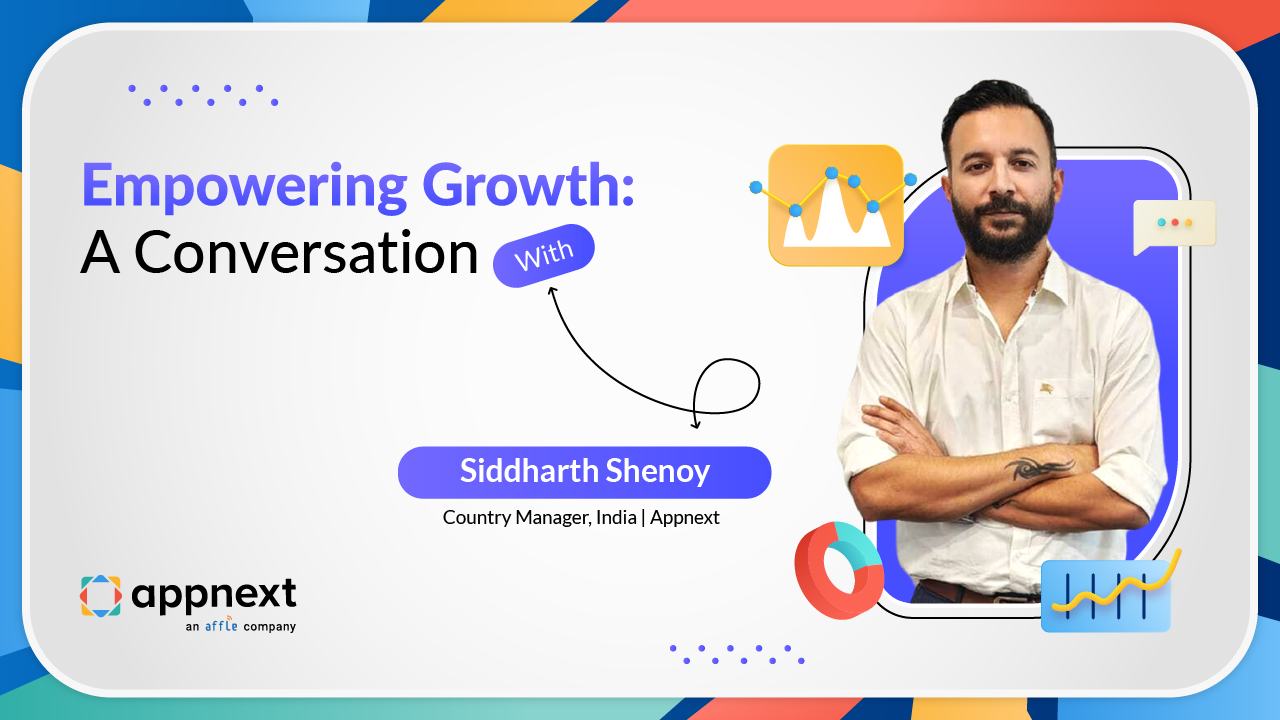 Empowering Growth:
A Conversation With

Siddharth Shenoy
Country Manager, India | Appnext

appnext
an affle company